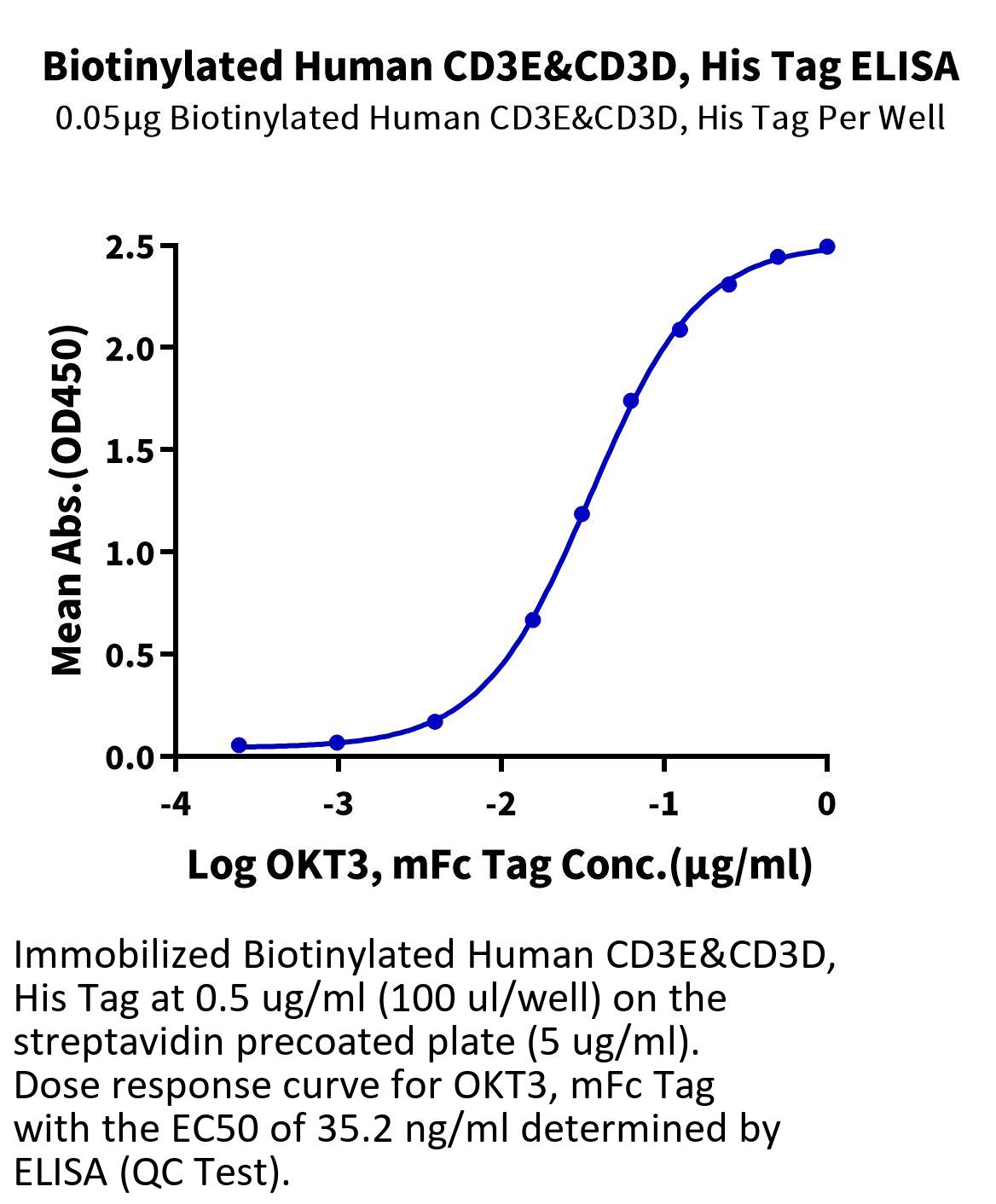 Biotinylated Human CD3E&CD3D, His Tag ELISA
0.05μg Biotinylated Human CD3E&CD3D, His Tag Per Well

Mean Abs.(OD450)

2.5
2.0
1.5
1.0
0.5
0.0

-4
-3
-2
-1
0

Log OKT3, mFc Tag Conc.(μg/ml)

Immobilized Biotinylated Human CD3E&CD3D, His Tag at 0.5 ug/ml (100 ul/well) on the streptavidin precoated plate (5 ug/ml). Dose response curve for OKT3, mFc Tag with the EC50 of 35.2 ng/ml determined by ELISA (QC Test).